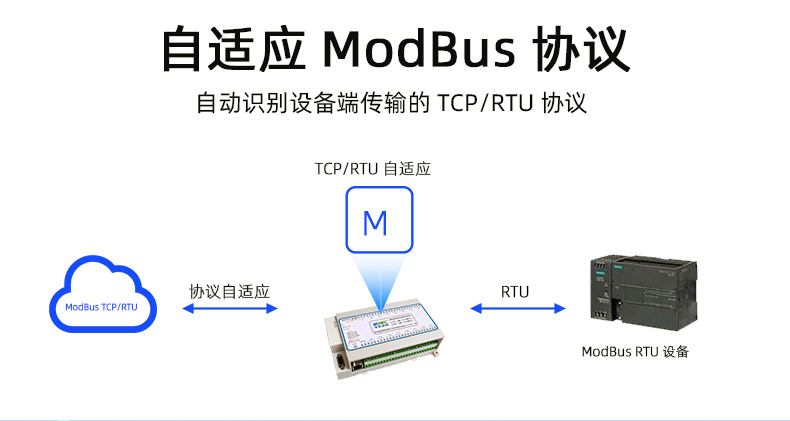 自适应 ModBus 协议

自动识别设备端传输的 TCP/RTU 协议

TCP/RTU 自适应

M

ModBus TCP/RTU

协议自适应

RTU

ModBus RTU 设备